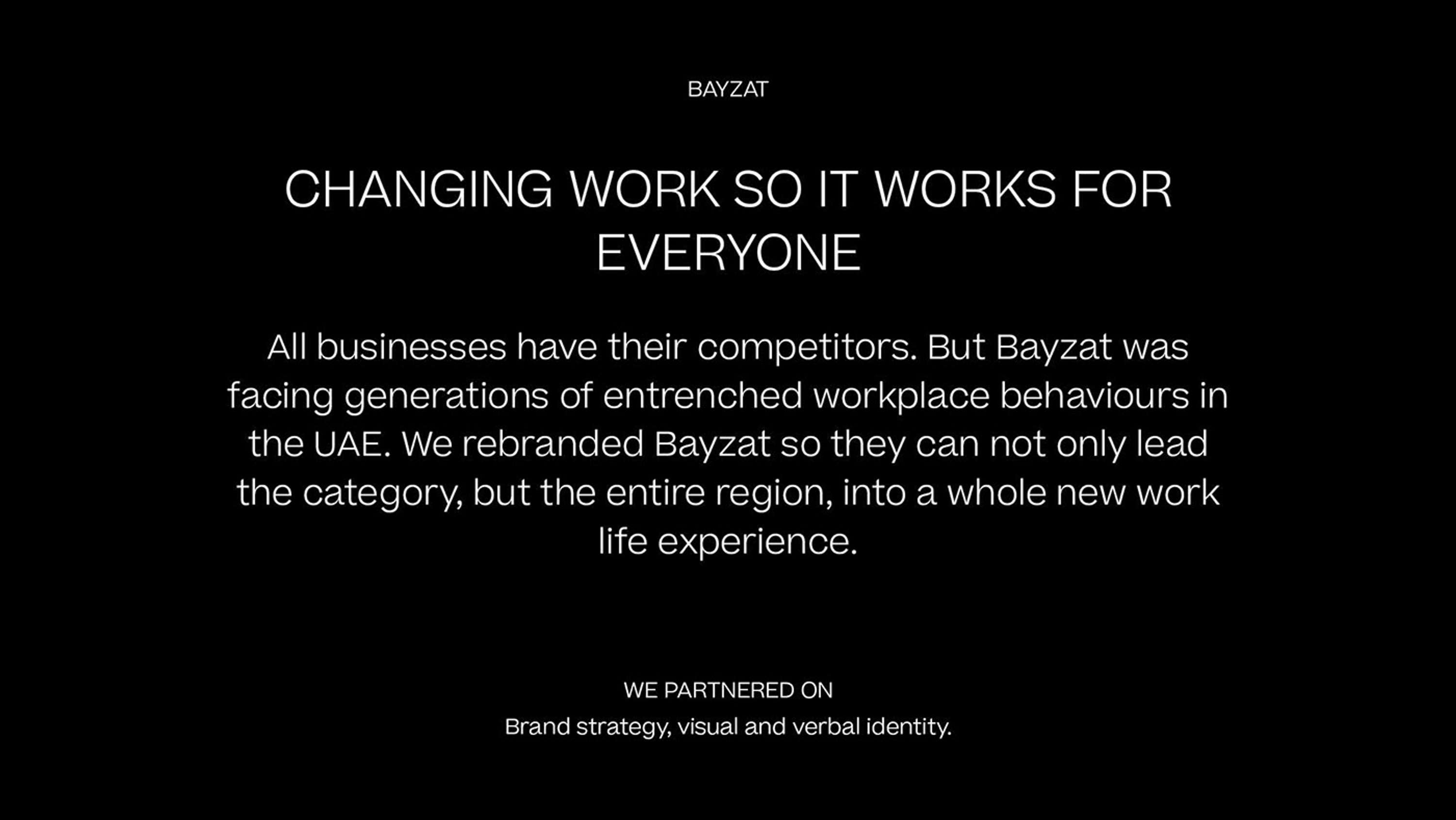 BAYZAT

CHANGING WORK SO IT WORKS FOR EVERYONE

All businesses have their competitors. But Bayzat was facing generations of entrenched workplace behaviours in the UAE. We rebranded Bayzat so they can not only lead the category, but the entire region, into a whole new work life experience.

WE PARTNERED ON

Brand strategy, visual and verbal identity.